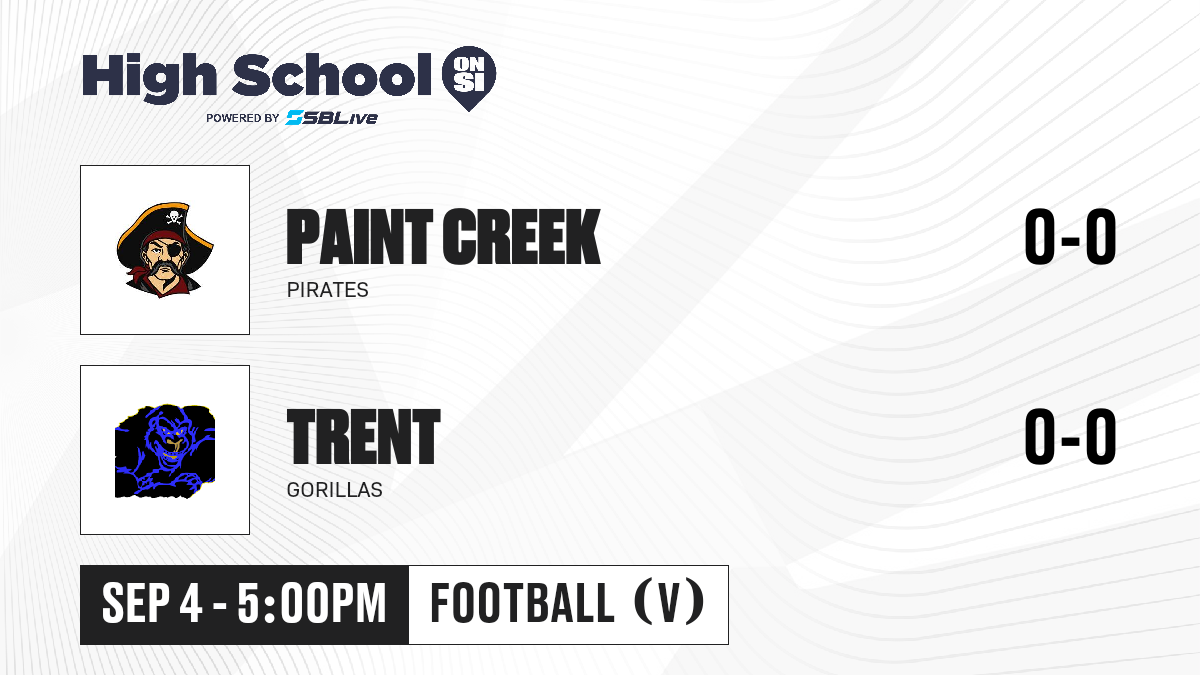 High School ON SI
POWERED BY SBLive

PAINT CREEK
PIRATES
0-0

TRENT
GORILLAS
0-0

SEP 4 - 5:00PM
FOOTBALL (V)